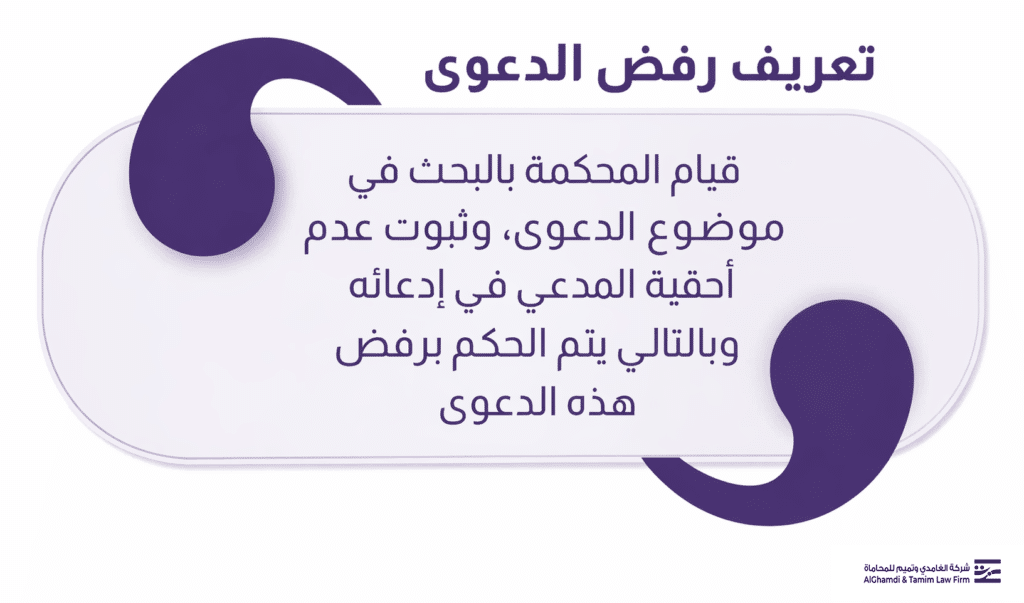 تعريف رفض الدعوى

قيام المحكمة بالبحث في موضوع الدعوى، وثبوت عدم أحقية المدعي في إدعائه وبالتالي يتم الحكم برفض هذه الدعوى

شركة الغامدي وتميم للمحاماة
AlGhamdi & Tamim Law Firm